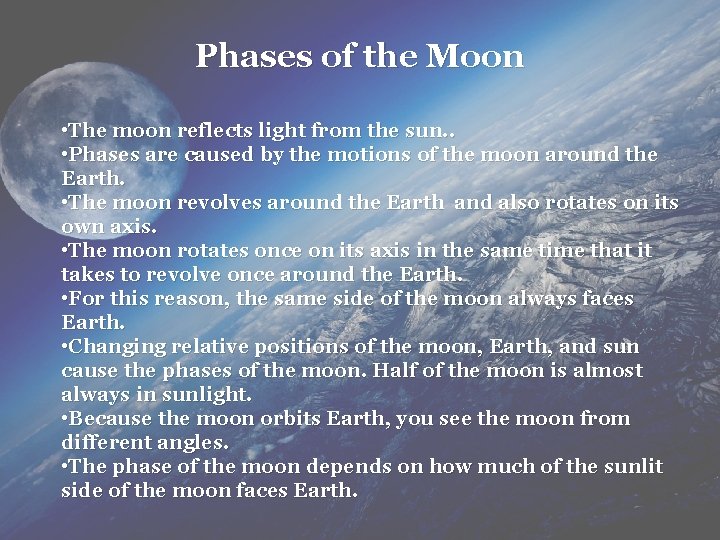 Phases of the Moon

•The moon reflects light from the sun..
•Phases are caused by the motions of the moon around the Earth.
•The moon revolves around the Earth and also rotates on its own axis.
•The moon rotates once on its axis in the same time that it takes to revolve once around the Earth.
•For this reason, the same side of the moon always faces Earth.
•Changing relative positions of the moon, Earth, and sun cause the phases of the moon. Half of the moon is almost always in sunlight.
•Because the moon orbits Earth, you see the moon from different angles.
•The phase of the moon depends on how much of the sunlit side of the moon faces Earth.